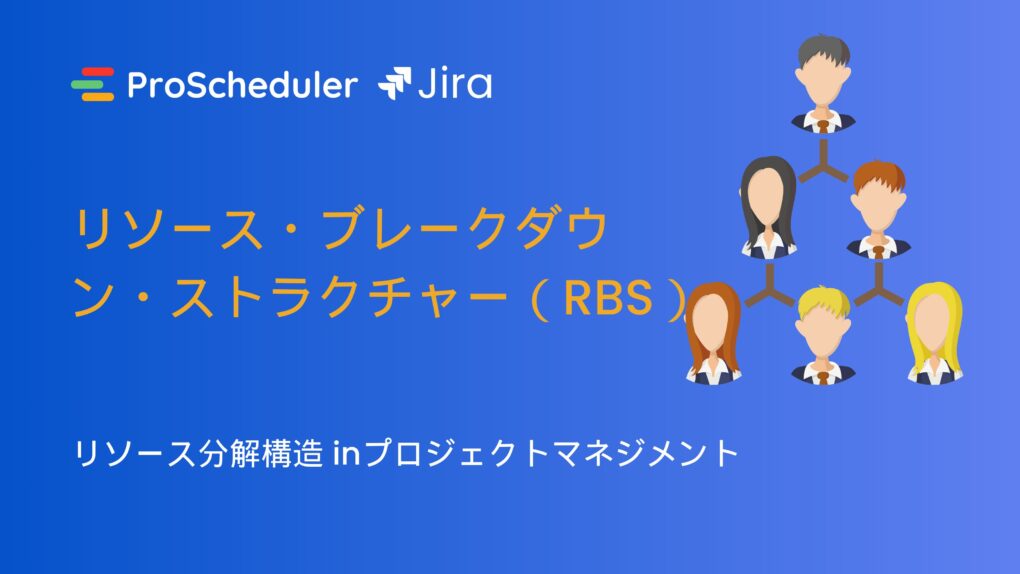 ProScheduler Jira

リソース・ブレークダウン・ストラクチャー（RBS）

リソース分解構造 inプロジェクトマネジメント